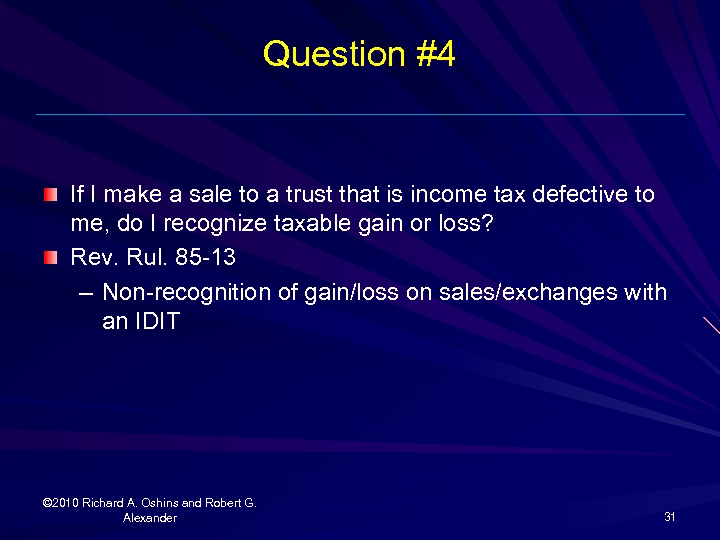 Question #4

If I make a sale to a trust that is income tax defective to me, do I recognize taxable gain or loss?

Rev. Rul. 85-13

– Non-recognition of gain/loss on sales/exchanges with an IDIT

©2010 Richard A. Oshins and Robert G. Alexander

31